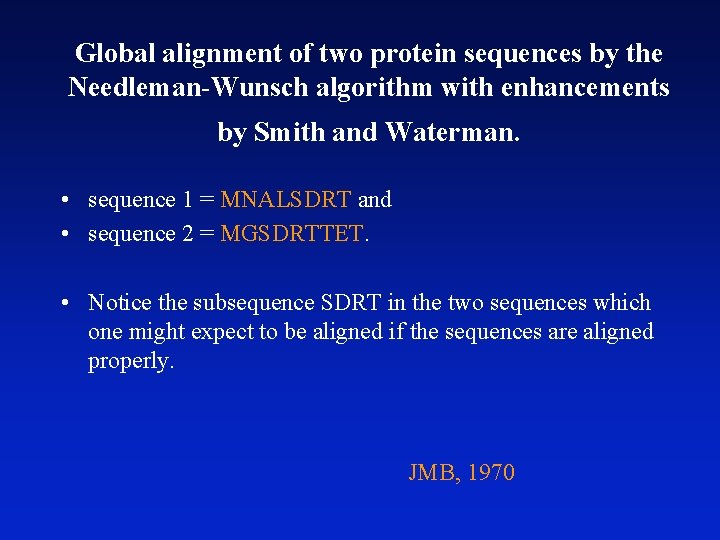 Global alignment of two protein sequences by the Needleman-Wunsch algorithm with enhancements by Smith and Waterman.

• sequence 1 = MNALSDRT and
• sequence 2 = MGSDRTTET.

• Notice the subsequence SDRT in the two sequences which one might expect to be aligned if the sequences are aligned properly.

JMB, 1970